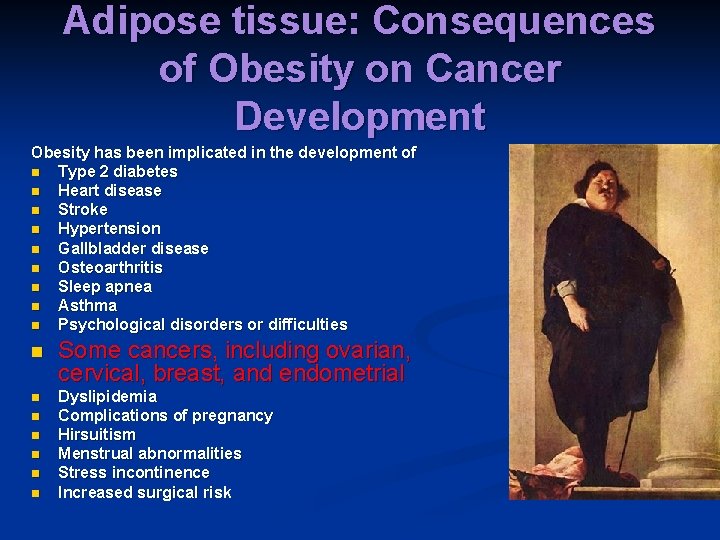 Adipose tissue: Consequences of Obesity on Cancer Development

Obesity has been implicated in the development of
- Type 2 diabetes
- Heart disease
- Stroke
- Hypertension
- Gallbladder disease
- Osteoarthritis
- Sleep apnea
- Asthma
- Psychological disorders or difficulties
- Some cancers, including ovarian, cervical, breast, and endometrial
- Dyslipidemia
- Complications of pregnancy
- Hirsuitism
- Menstrual abnormalities
- Stress incontinence
- Increased surgical risk